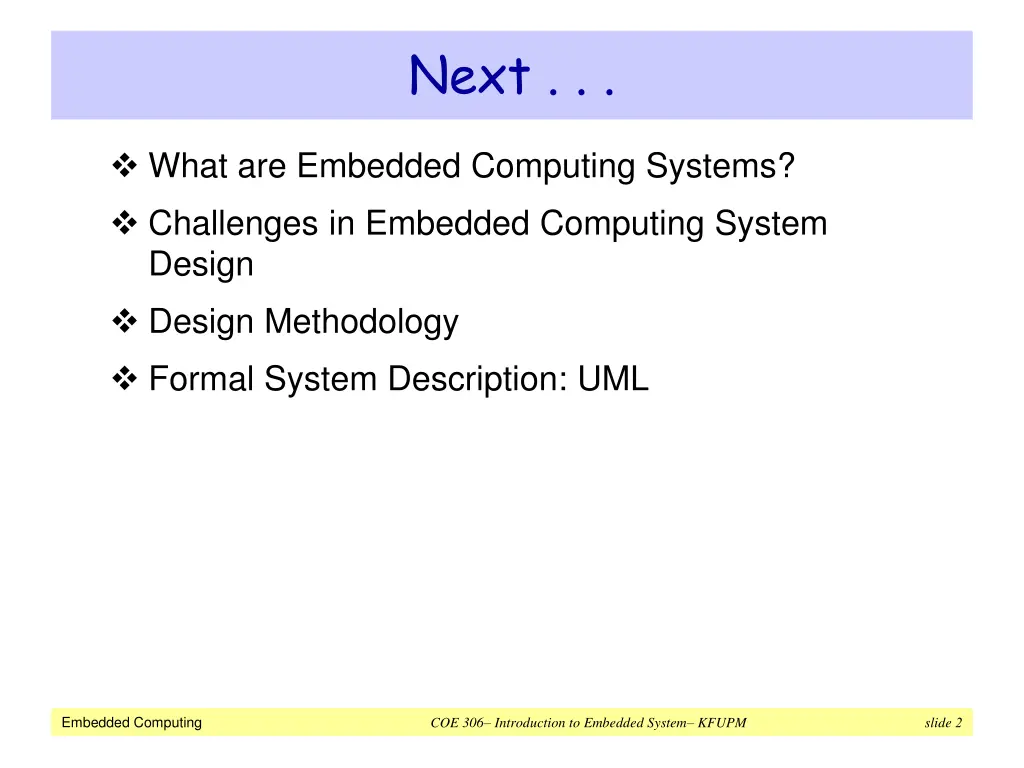 Next . . .

❖ What are Embedded Computing Systems?

❖ Challenges in Embedded Computing System Design

❖ Design Methodology

❖ Formal System Description: UML

Embedded Computing

COE 306– Introduction to Embedded System– KFUPM

slide 2